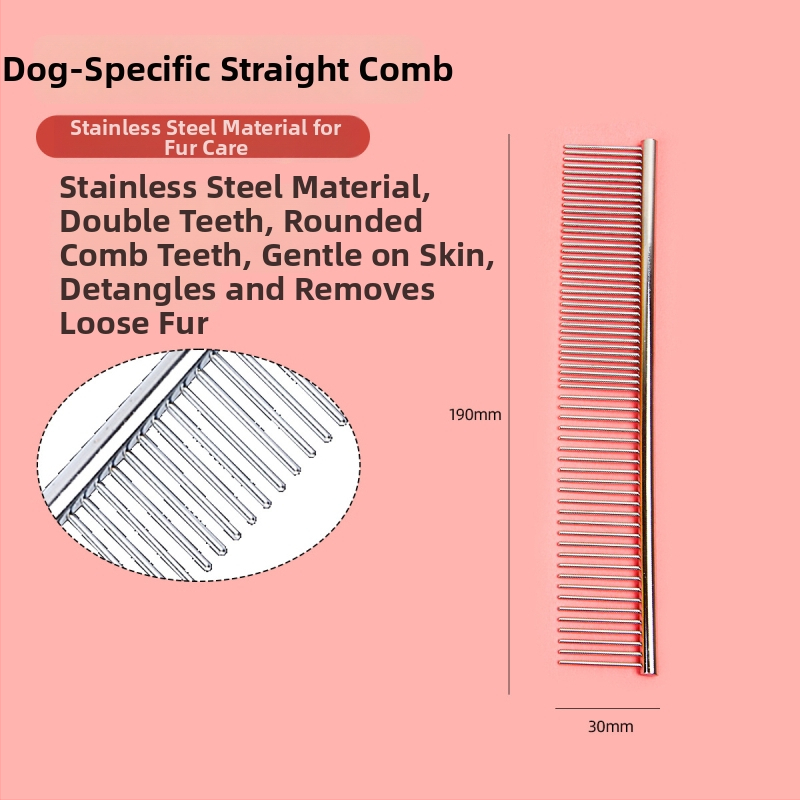 Dog-Specific Straight Comb

Stainless Steel Material for Fur Care

Stainless Steel Material, Double Teeth, Rounded Comb Teeth, Gentle on Skin, Detangles and Removes Loose Fur

190mm

30mm